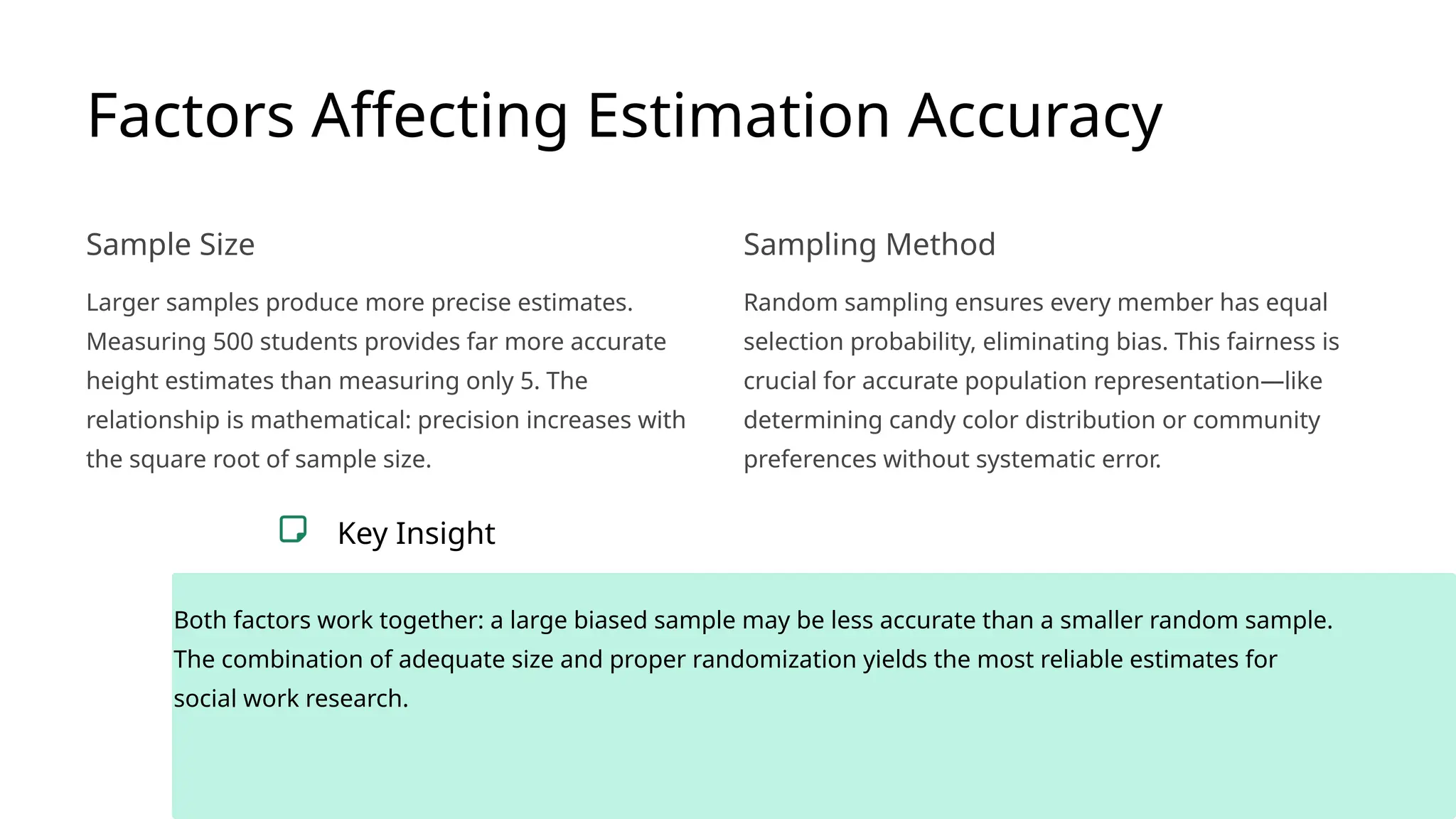 Factors Affecting Estimation Accuracy

Sample Size

Larger samples produce more precise estimates. Measuring 500 students provides far more accurate height estimates than measuring only 5. The relationship is mathematical: precision increases with the square root of sample size.

Sampling Method

Random sampling ensures every member has equal selection probability, eliminating bias. This fairness is crucial for accurate population representation—like determining candy color distribution or community preferences without systematic error.

Key Insight

Both factors work together: a large biased sample may be less accurate than a smaller random sample. The combination of adequate size and proper randomization yields the most reliable estimates for social work research.